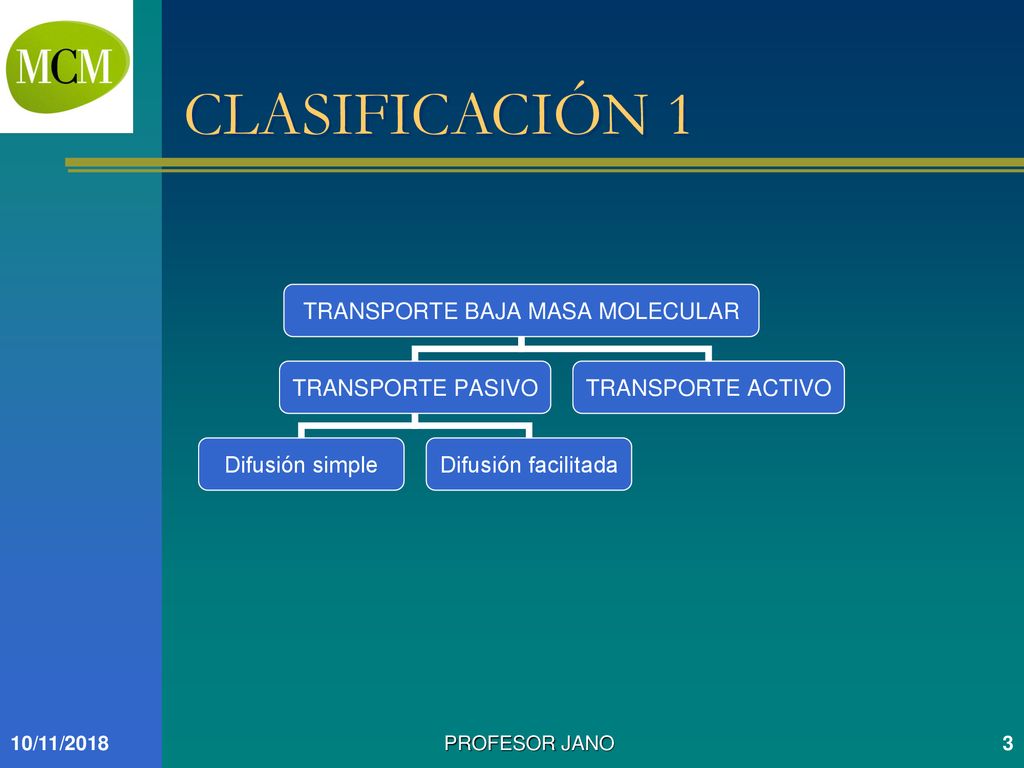 MCM

CLASIFICACIÓN 1

TRANSPORTE BAJA MASA MOLECULAR

TRANSPORTE PASIVO

TRANSPORTE ACTIVO

Difusión simple

Difusión facilitada

10/11/2018

PROFESOR JANO

3